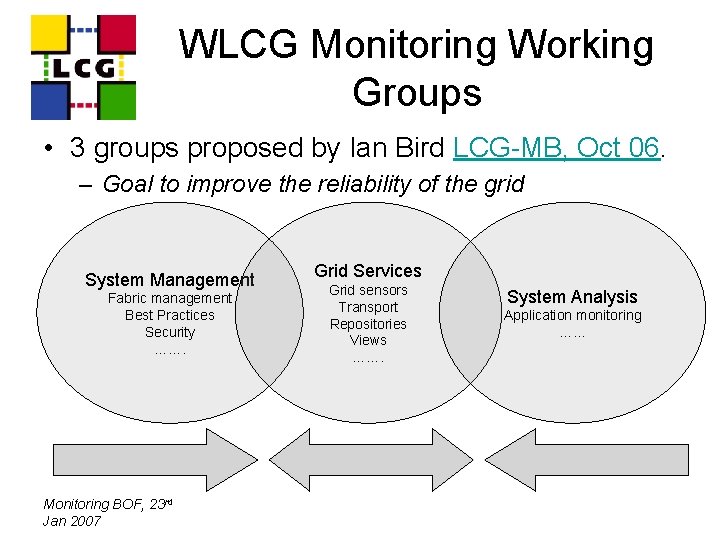 LCG

WLCG Monitoring Working Groups

• 3 groups proposed by Ian Bird LCG-MB, Oct 06.
– Goal to improve the reliability of the grid

System Management
Fabric management
Best Practices
Security
…….

Grid Services
Grid sensors
Transport
Repositories
Views
…….

System Analysis
Application monitoring
……

Monitoring BOF, 23rd Jan 2007